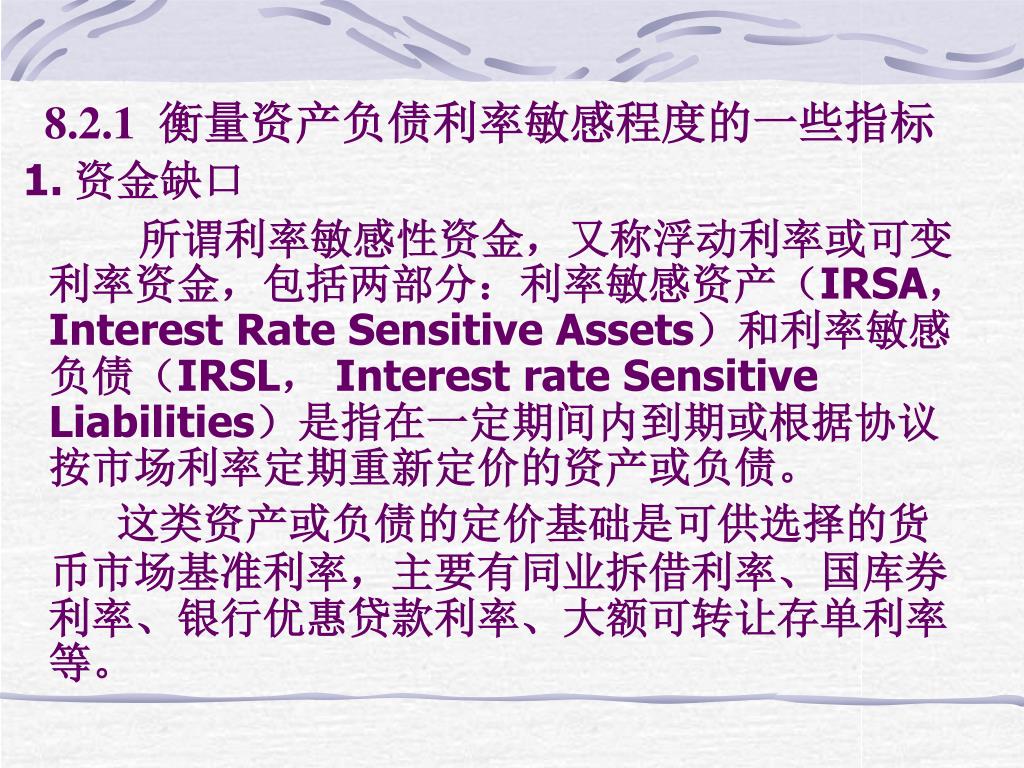 8.2.1 衡量资产负债利率敏感程度的一些指标

1. 资金缺口

所谓利率敏感性资金，又称浮动利率或可变利率资金，包括两部分：利率敏感资产（IRSA，Interest Rate Sensitive Assets）和利率敏感负债（IRSL， Interest rate Sensitive Liabilities）是指在一定期间内到期或根据协议按市场利率定期重新定价的资产或负债。

这类资产或负债的定价基础是可供选择的货币市场基准利率，主要有同业拆借利率、国库券利率、银行优惠贷款利率、大额可转让存单利率等。